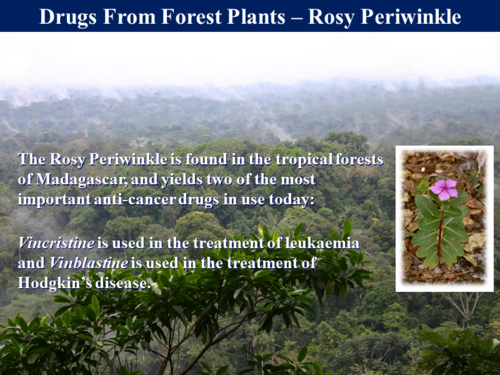 Drugs From Forest Plants – Rosy Periwinkle

The Rosy Periwinkle is found in the tropical forests of Madagascar, and yields two of the most important anti-cancer drugs in use today:

Vincristine is used in the treatment of leukaemia and Vinblastine is used in the treatment of Hodgkin's disease.